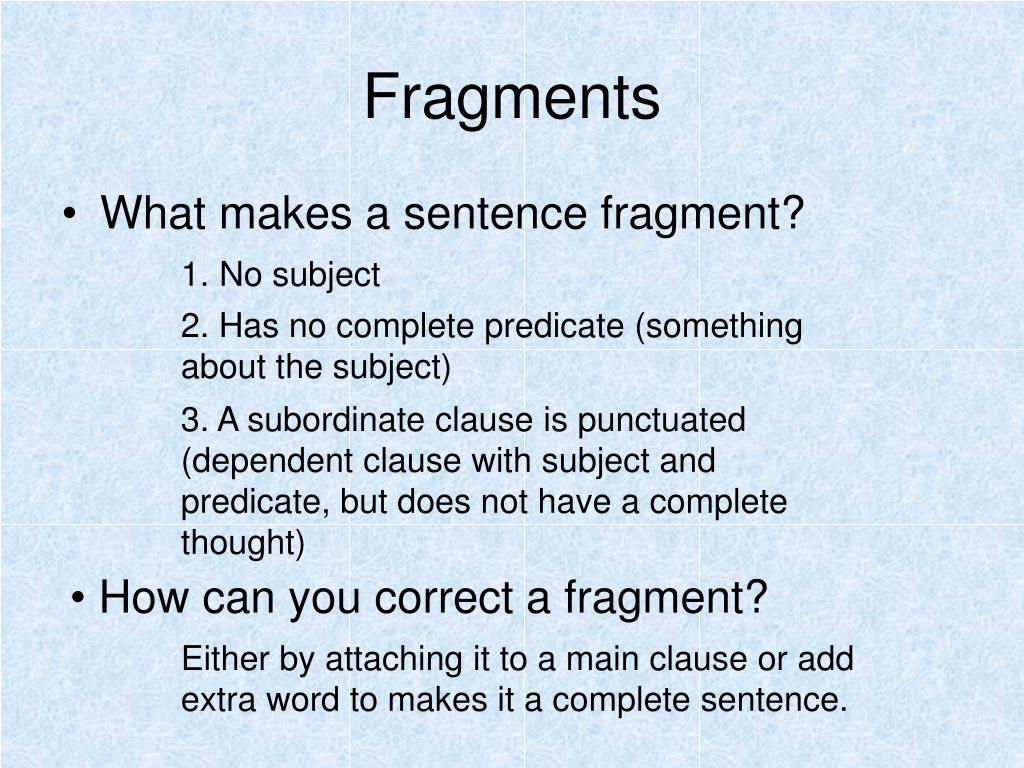 Fragments

• What makes a sentence fragment?

1. No subject

2. Has no complete predicate (something about the subject)

3. A subordinate clause is punctuated (dependent clause with subject and predicate, but does not have a complete thought)

• How can you correct a fragment?

Either by attaching it to a main clause or add extra word to makes it a complete sentence.